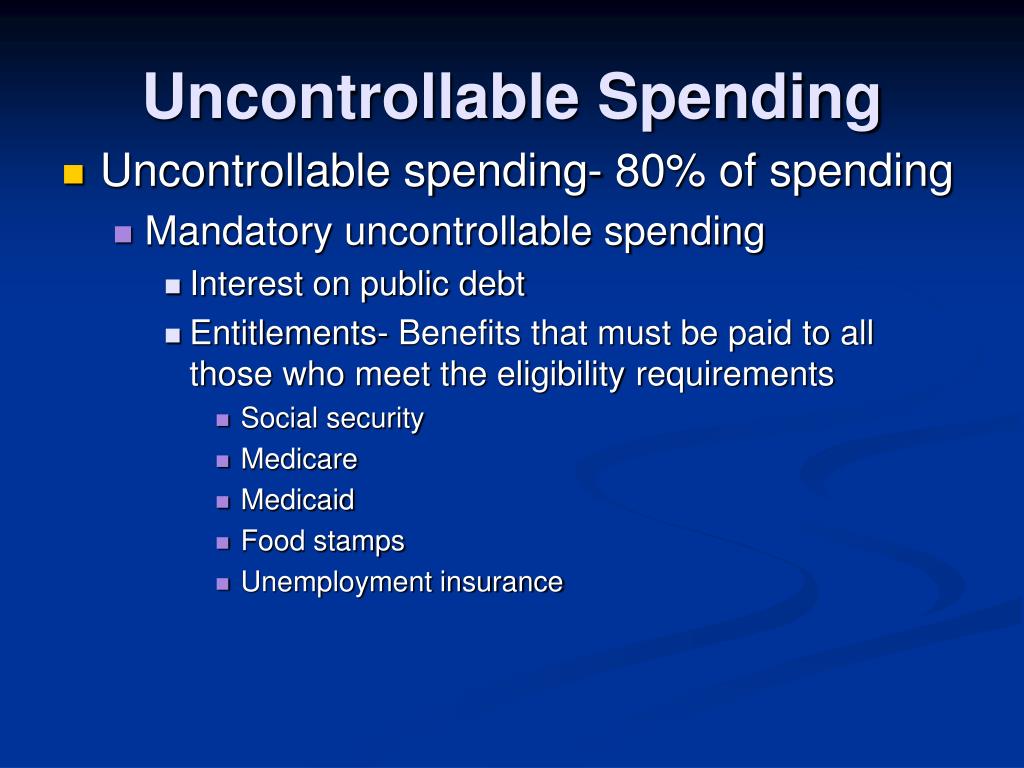 Uncontrollable Spending

Uncontrollable spending- 80% of spending

Mandatory uncontrollable spending

Interest on public debt

Entitlements- Benefits that must be paid to all those who meet the eligibility requirements

Social security

Medicare

Medicaid

Food stamps

Unemployment insurance